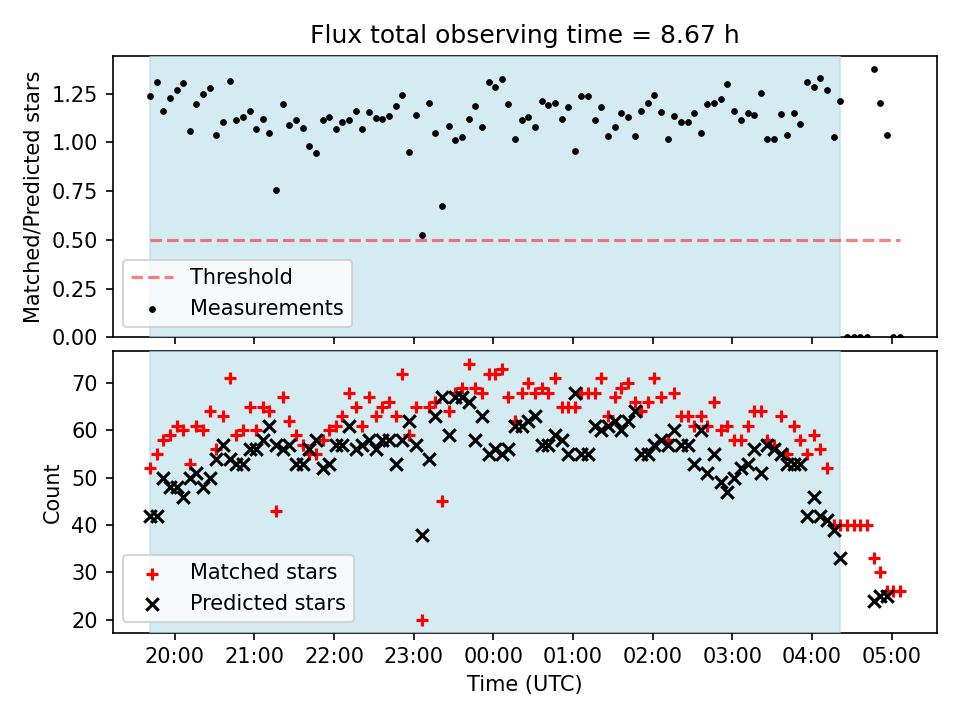 Flux total observing time = 8.67 h

Matched/Predicted stars

1.25
1.00
0.75
0.50
0.25
0.00

Threshold
Measurements

Count

70
60
50
40
30
20

Matched stars
Predicted stars

20:00 21:00 22:00 23:00 00:00 01:00 02:00 03:00 04:00 05:00

Time (UTC)